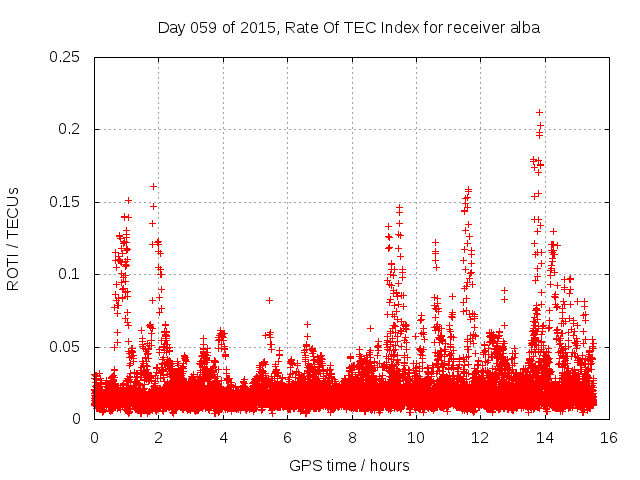 Day 059 of 2015, Rate Of TEC Index for receiver alba

ROTI / TECUs

0.25
0.2
0.15
0.1
0.05
0

0
2
4
6
8
10
12
14
16

GPS time / hours